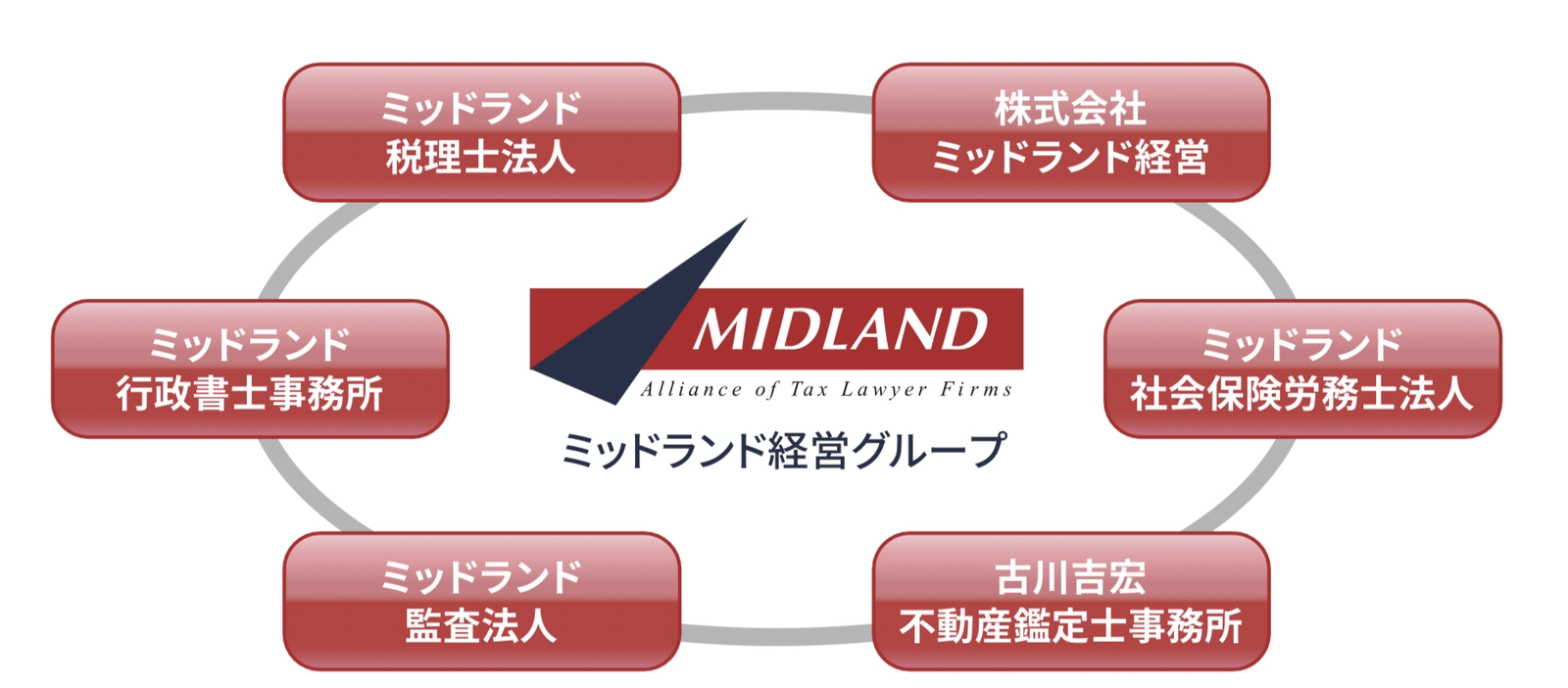 ミッドランド
税理士法人

株式会社
ミッドランド経営

ミッドランド
行政書士事務所

MIDLAND
Alliance of Tax Lawyer Firms
ミッドランド経営グループ

ミッドランド
社会保険労務士法人

ミッドランド
監査法人

古川吉宏
不動産鑑定士事務所